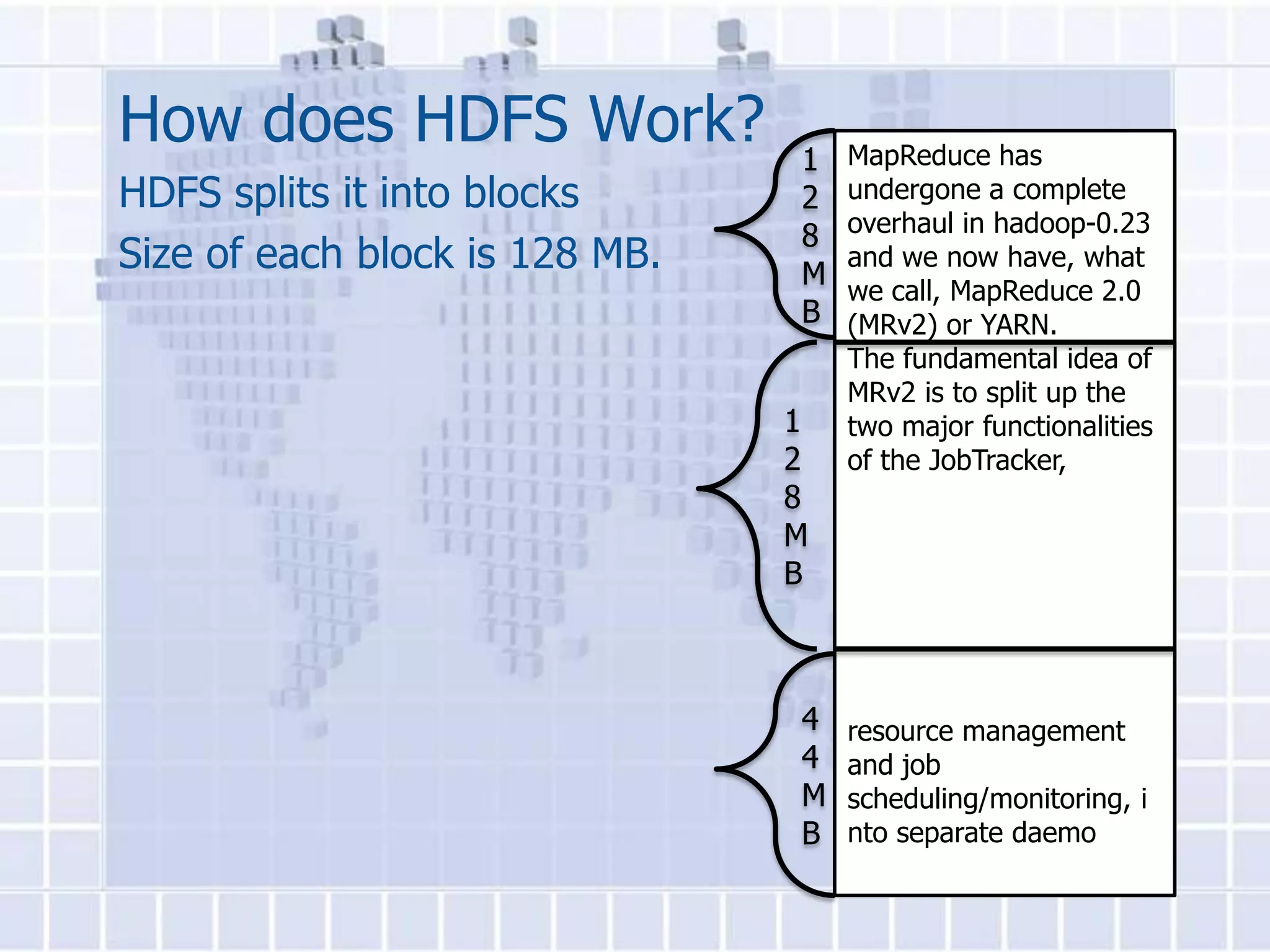 How does HDFS Work?

HDFS splits it into blocks

Size of each block is 128 MB.

1
2
8
M
B

MapReduce has undergone a complete overhaul in hadoop-0.23 and we now have, what we call, MapReduce 2.0 (MRv2) or YARN.

1
2
8
M
B

The fundamental idea of MRv2 is to split up the two major functionalities of the JobTracker,

4
4
M
B

resource management and job scheduling/monitoring, i nto separate daemo